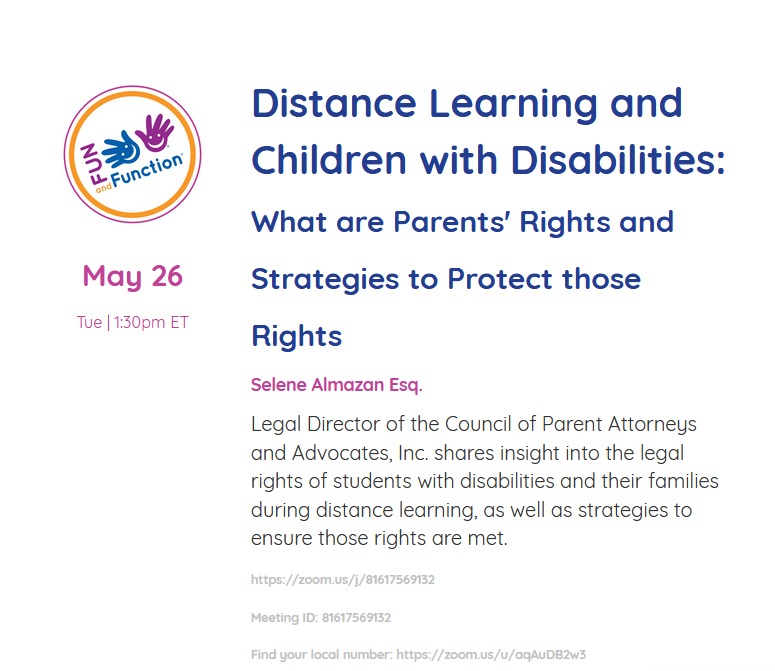 FUN and Function

May 26

Tue | 1:30pm ET

Distance Learning and Children with Disabilities:

What are Parents' Rights and Strategies to Protect those Rights

Selene Almazan Esq.

Legal Director of the Council of Parent Attorneys and Advocates, Inc. shares insight into the legal rights of students with disabilities and their families during distance learning, as well as strategies to ensure those rights are met.

https://zoom.us/j/81617569132

Meeting ID: 81617569132

Find your local number: https://zoom.us/u/aqAuDB2w3